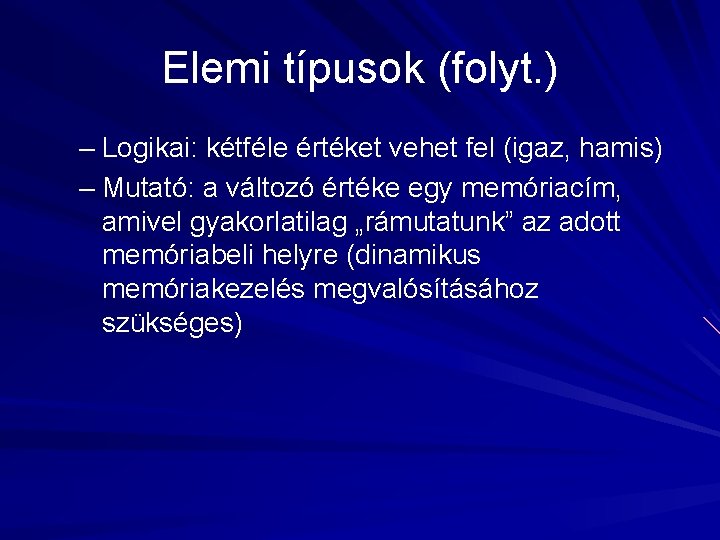 Elemi típusok (folyt.)

– Logikai: kétféle értéket vehet fel (igaz, hamis)

– Mutató: a változó értéke egy memóriacím, amivel gyakorlatilag „rámutatunk” az adott memóriabeli helyre (dinamikus memóriakezelés megvalósításához szükséges)